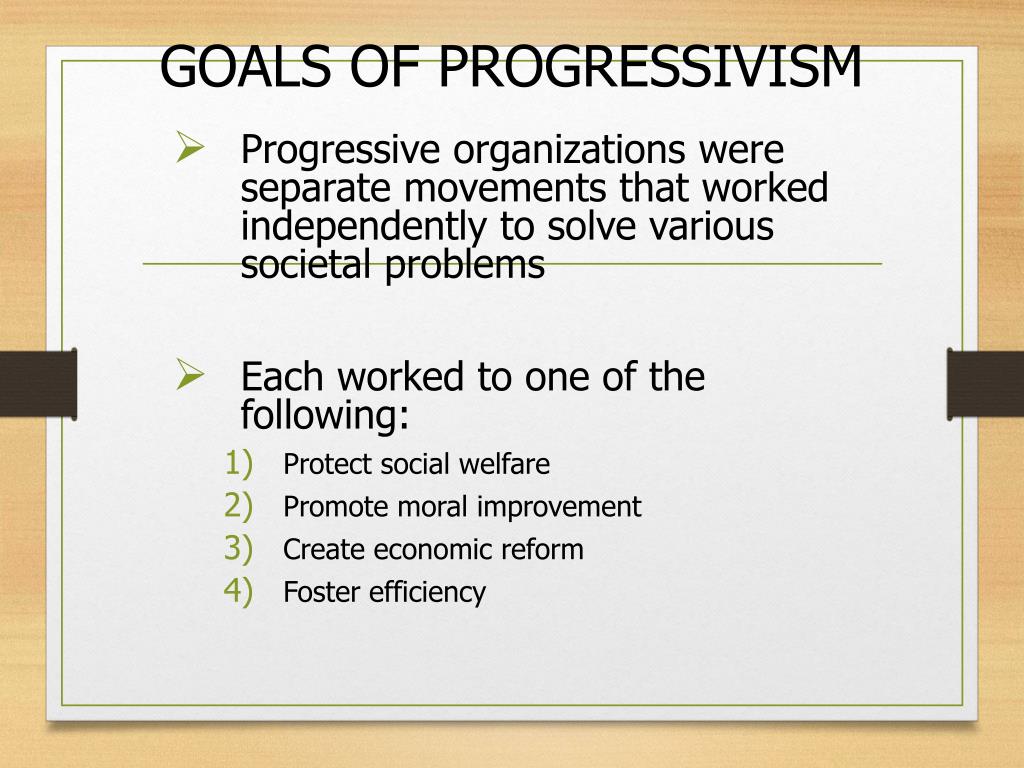 GOALS OF PROGRESSIVISM

➢ Progressive organizations were separate movements that worked independently to solve various societal problems

➢ Each worked to one of the following:

1) Protect social welfare
2) Promote moral improvement
3) Create economic reform
4) Foster efficiency